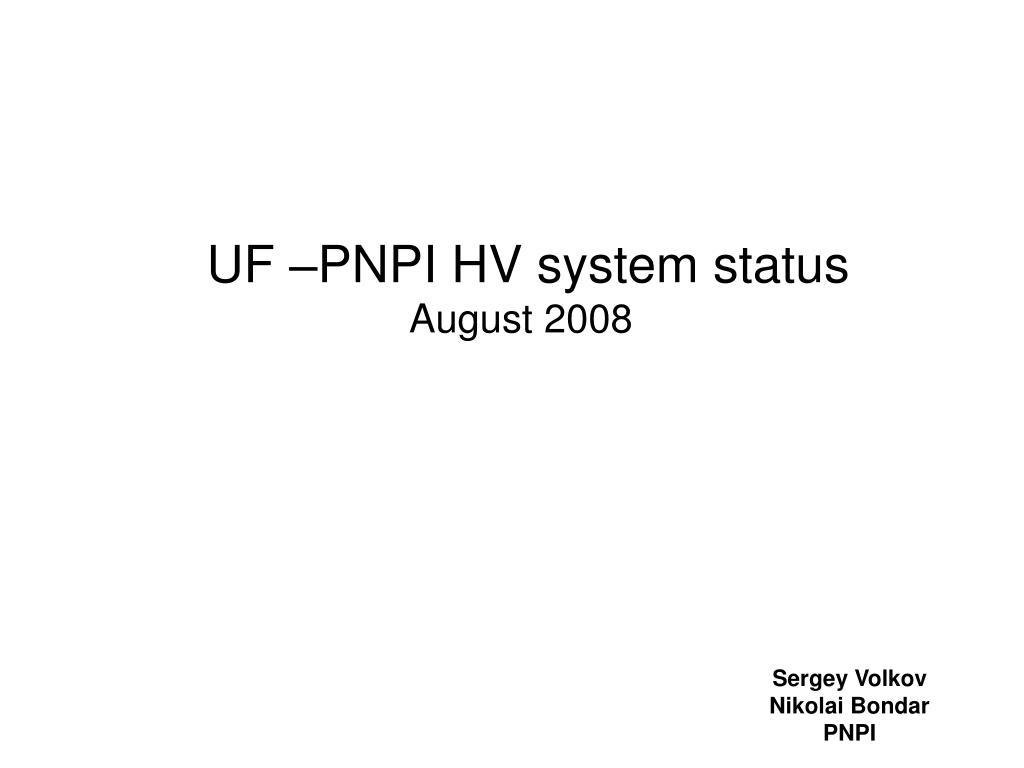 UF –PNPI HV system status
August 2008

Sergey Volkov
Nikolai Bondar
PNPI